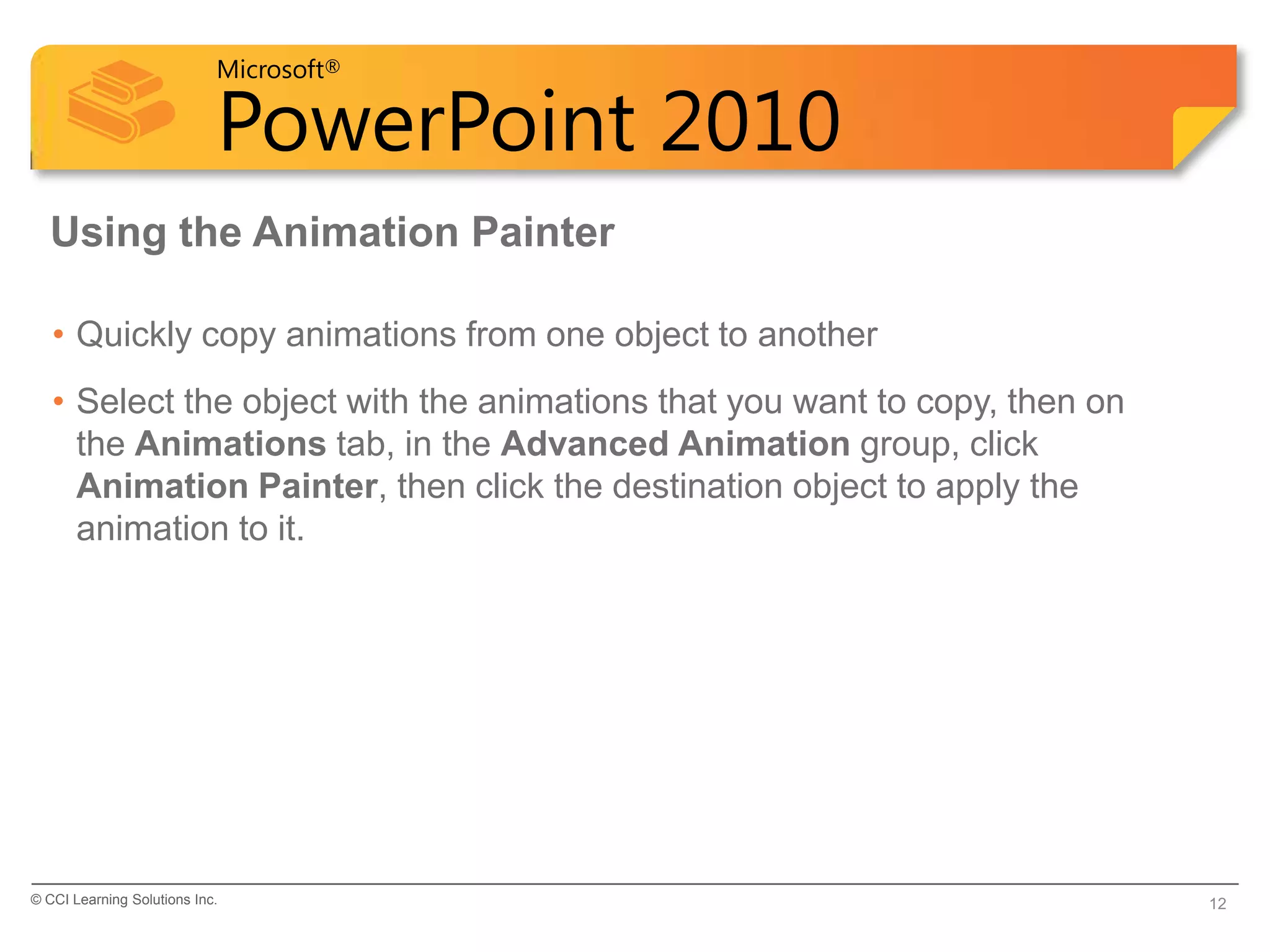 Microsoft®
PowerPoint 2010

Using the Animation Painter

• Quickly copy animations from one object to another

• Select the object with the animations that you want to copy, then on the Animations tab, in the Advanced Animation group, click Animation Painter, then click the destination object to apply the animation to it.

© CCI Learning Solutions Inc.

12